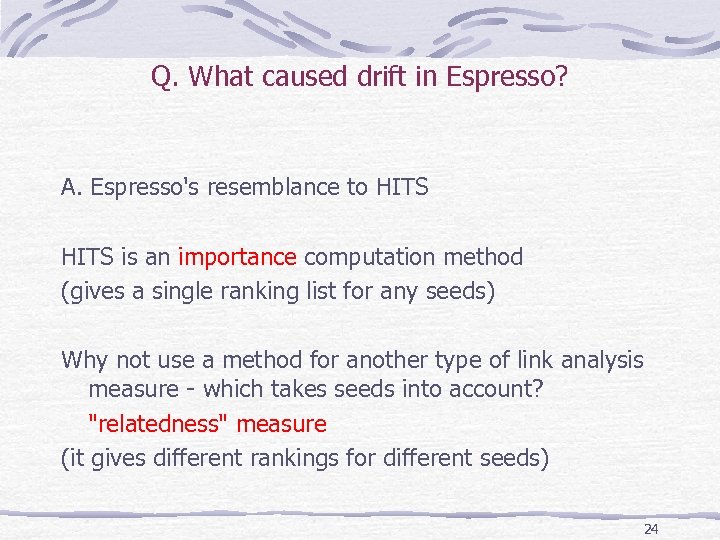 Q. What caused drift in Espresso?

A. Espresso's resemblance to HITS

HITS is an importance computation method
(gives a single ranking list for any seeds)

Why not use a method for another type of link analysis measure - which takes seeds into account?
"relatedness" measure
(it gives different rankings for different seeds)

24